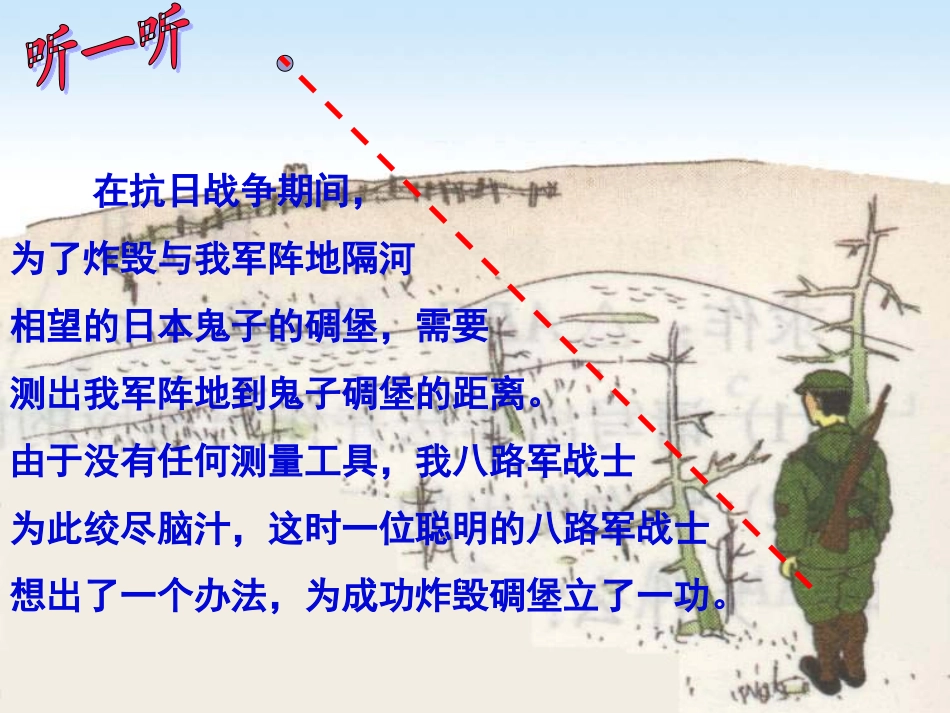 听一听

在抗日战争期间，为了炸毁与我军阵地隔河相望的日本鬼子的碉堡，需要测出我军阵地到鬼子碉堡的距离。由于没有任何测量工具，我八路军战士为此绞尽脑汁，这时一位聪明的八路军战士想出了一个办法，为成功炸毁碉堡立了一功。